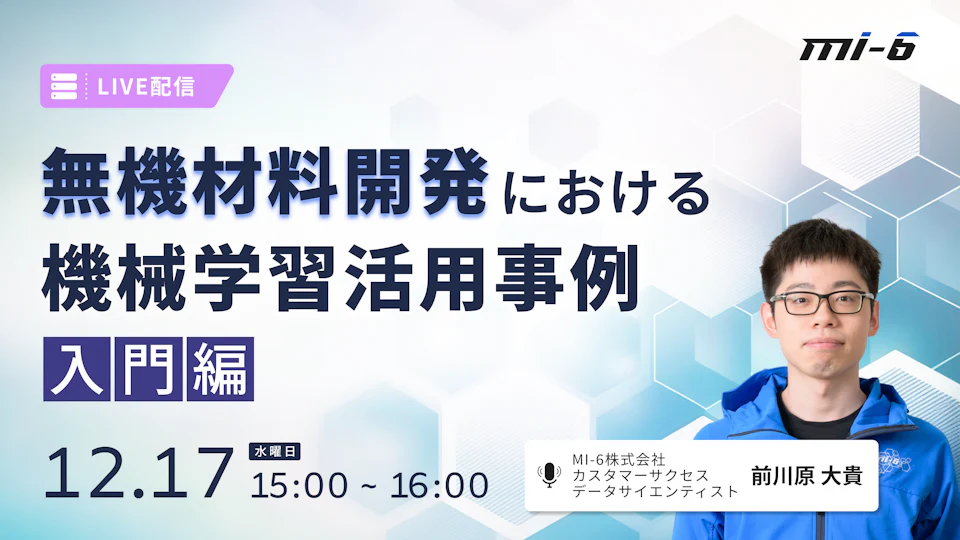 mi-6

LIVE配信

無機材料開発における
機械学習活用事例
入門編

12.17 水曜日 15:00 ~ 16:00

MI-6株式会社
カスタマーサクセス
データサイエンティスト
前川原 大貴